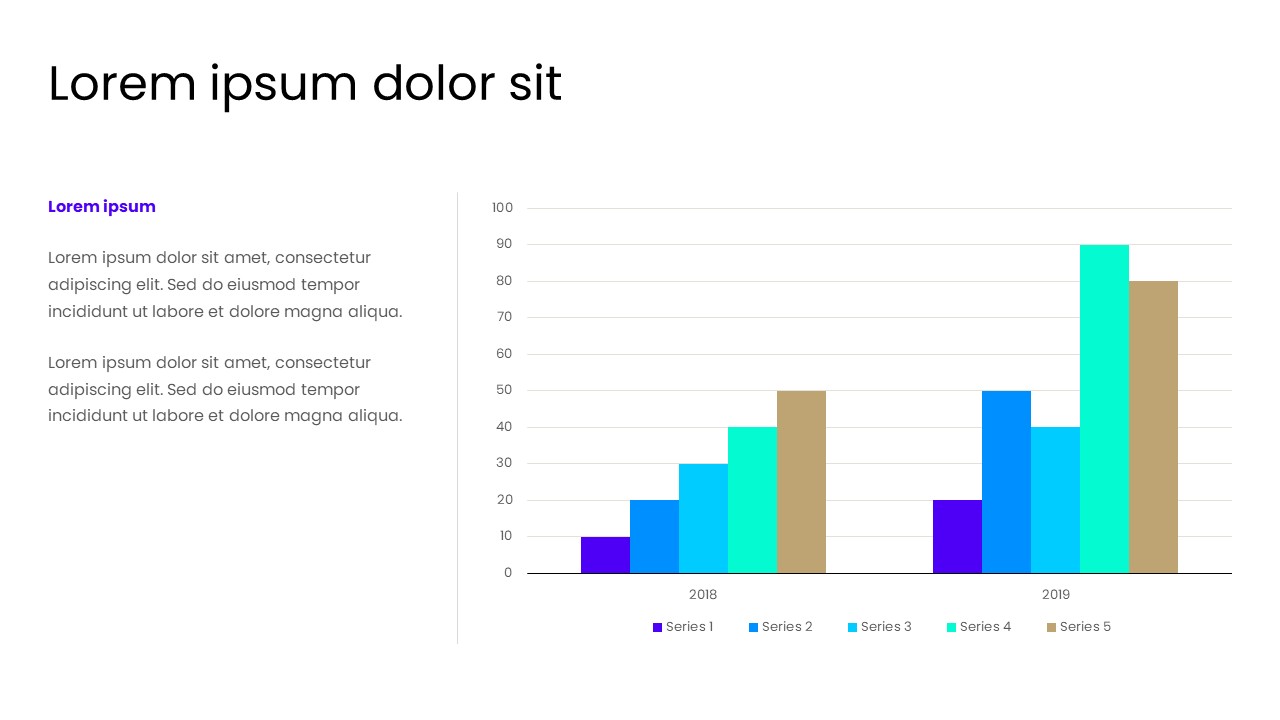 Lorem ipsum dolor sit

Lorem ipsum

Lorem ipsum dolor sit amet, consectetur adipiscing elit. Sed do eiusmod tempor incididunt ut labore et dolore magna aliqua.

Lorem ipsum dolor sit amet, consectetur adipiscing elit. Sed do eiusmod tempor incididunt ut labore et dolore magna aliqua.

100
90
80
70
60
50
40
30
20
10
0

2018
2019

Series 1
Series 2
Series 3
Series 4
Series 5